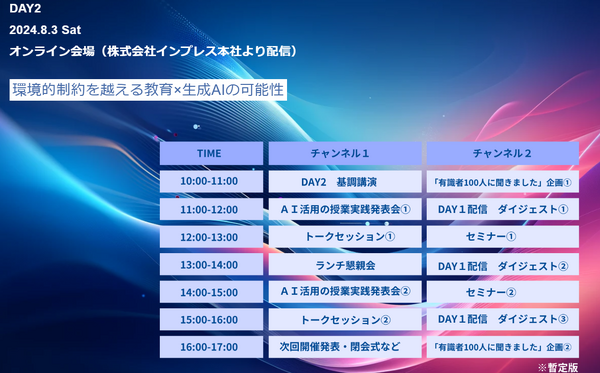 DAY2

2024.8.3 Sat

オンライン会場（株式会社インプレス本社より配信）

環境的制約を越える教育×生成AIの可能性

| TIME | チャンネル１ | チャンネル２ |
|---|---|---|
| 10:00-11:00 | DAY2　基調講演 | 「有識者100人に聞きました」企画① |
| 11:00-12:00 | ＡＩ活用の授業実践発表会① | DAY１配信　ダイジェスト① |
| 12:00-13:00 | トークセッション① | セミナー① |
| 13:00-14:00 | ランチ懇親会 | DAY１配信　ダイジェスト② |
| 14:00-15:00 | ＡＩ活用の授業実践発表会② | セミナー② |
| 15:00-16:00 | トークセッション② | DAY１配信　ダイジェスト③ |
| 16:00-17:00 | 次回開催発表・閉会式など | 「有識者100人に聞きました」企画② |

※暫定版